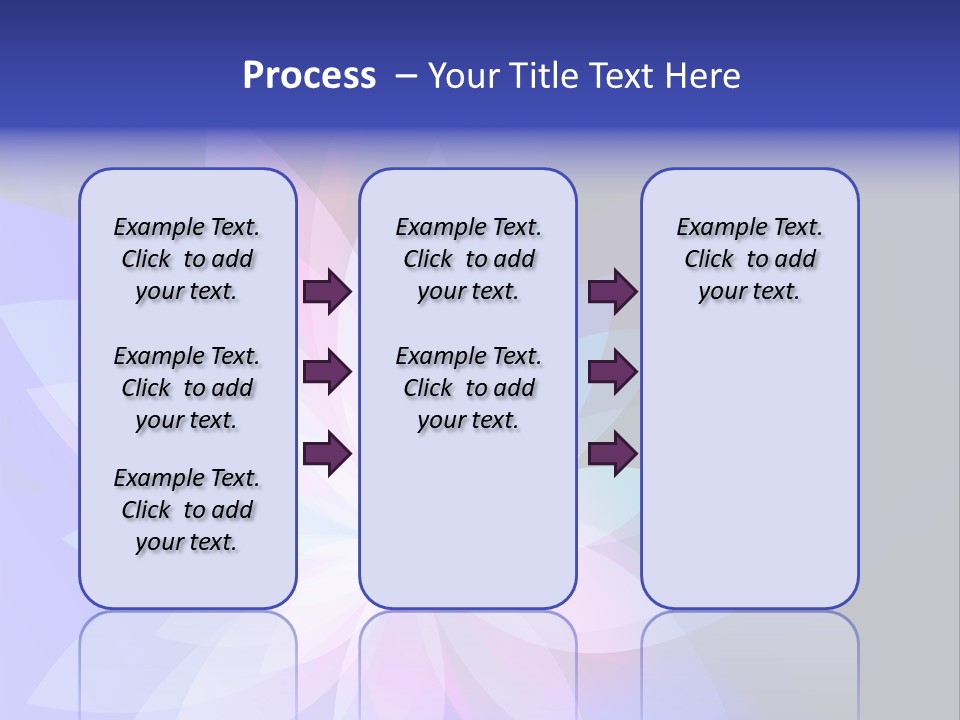 Process – Your Title Text Here

Example Text. Click to add your text.

Example Text. Click to add your text.

Example Text. Click to add your text.

Example Text. Click to add your text.

Example Text. Click to add your text.

Example Text. Click to add your text.